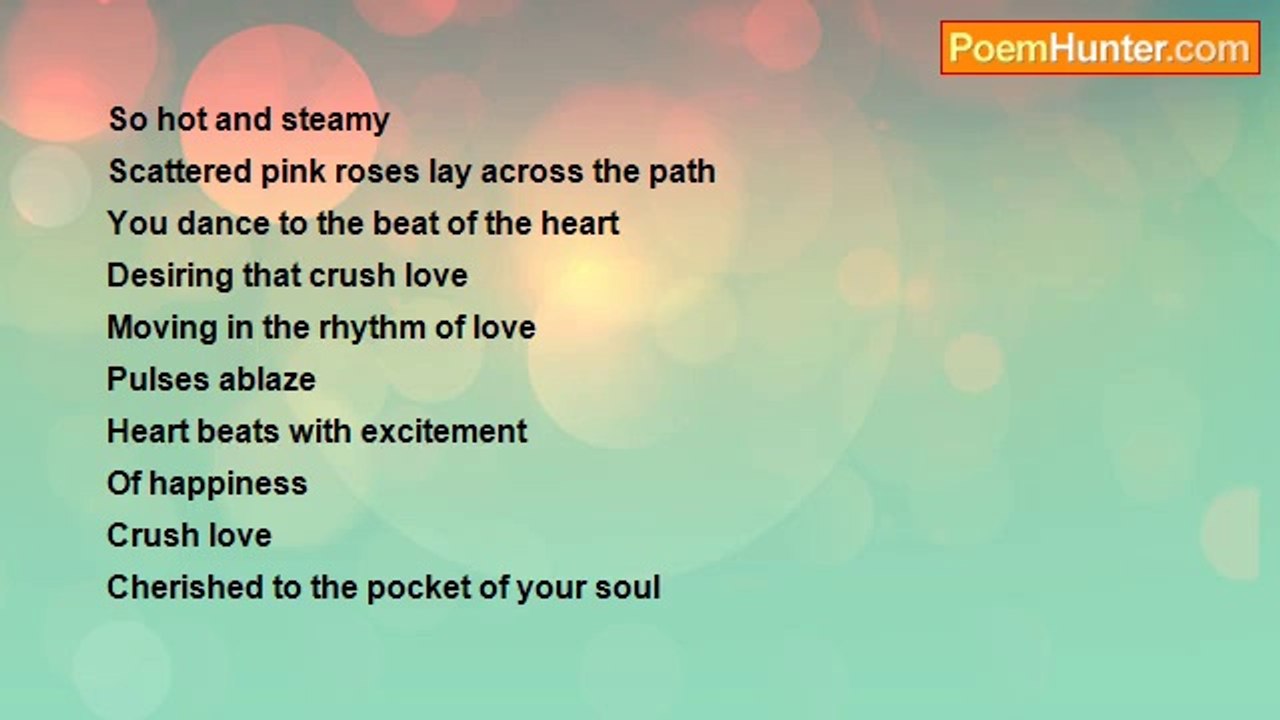 PoemHunter.com

So hot and steamy
Scattered pink roses lay across the path
You dance to the beat of the heart
Desiring that crush love
Moving in the rhythm of love
Pulses ablaze
Heart beats with excitement
Of happiness
Crush love
Cherished to the pocket of your soul